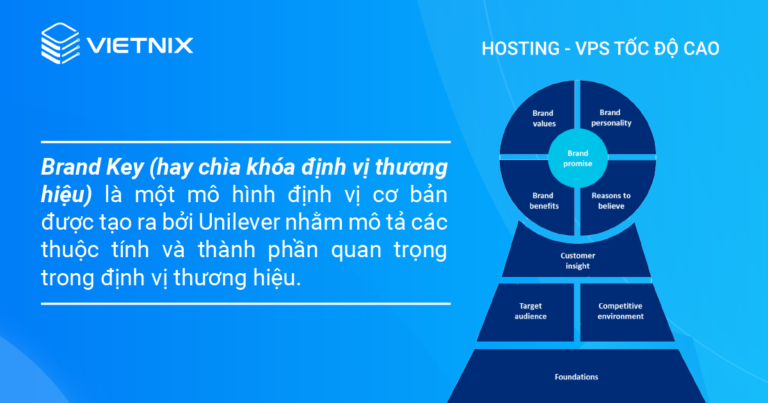 VIETNIX

HOSTING - VPS TỐC ĐỘ CAO

Brand Key (hay chìa khóa định vị thương hiệu) là một mô hình định vị cơ bản được tạo ra bởi Unilever nhằm mô tả các thuộc tính và thành phần quan trọng trong định vị thương hiệu.

Brand values

Brand personality

Brand promise

Brand benefits

Reasons to believe

Customer insight

Target audience

Competitive environment

Foundations